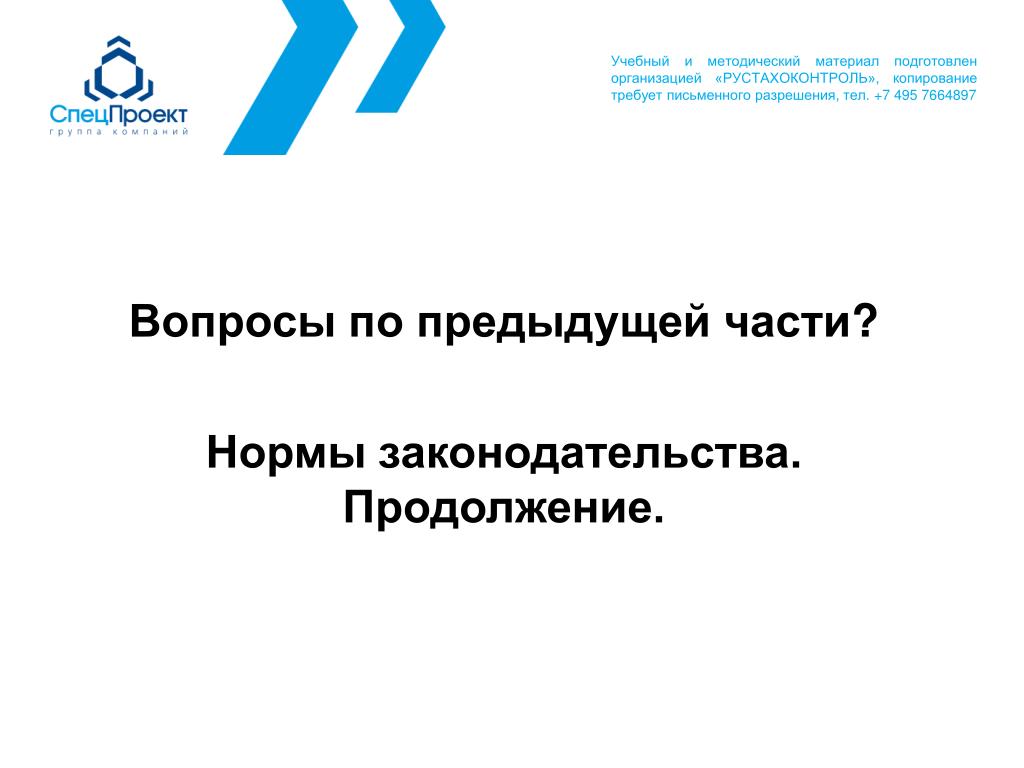 СпецПроект
группа компаний

Учебный и методический материал подготовлен организацией «РУСТАХОКОНТРОЛЬ», копирование требует письменного разрешения, тел. +7 495 7664897

Вопросы по предыдущей части?

Нормы законодательства. Продолжение.